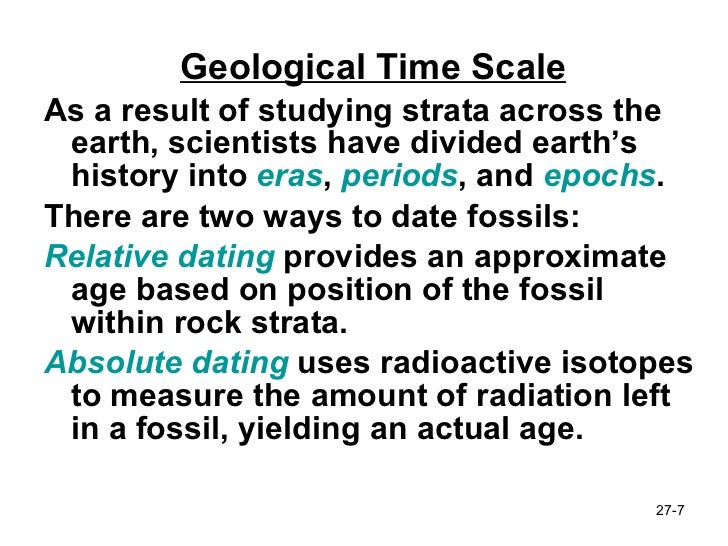 Geological Time Scale

As a result of studying strata across the earth, scientists have divided earth’s history into eras, periods, and epochs.

There are two ways to date fossils:

Relative dating provides an approximate age based on position of the fossil within rock strata.

Absolute dating uses radioactive isotopes to measure the amount of radiation left in a fossil, yielding an actual age.

27-7